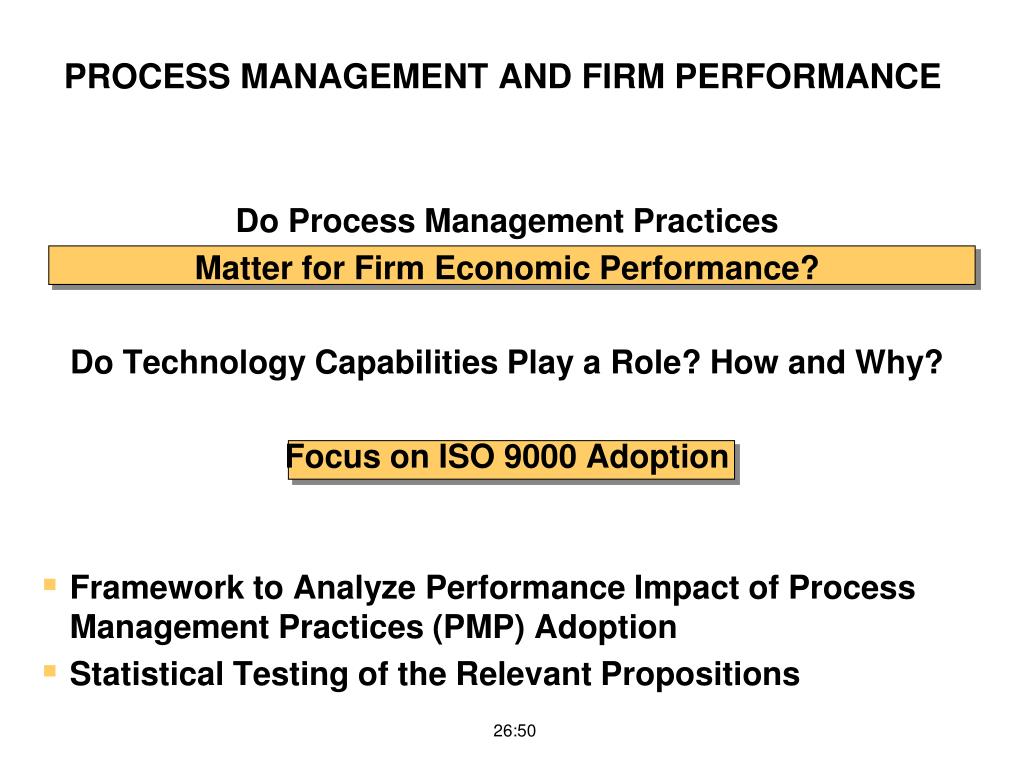 PROCESS MANAGEMENT AND FIRM PERFORMANCE

Do Process Management Practices
Matter for Firm Economic Performance?

Do Technology Capabilities Play a Role? How and Why?

Focus on ISO 9000 Adoption

- Framework to Analyze Performance Impact of Process Management Practices (PMP) Adoption
- Statistical Testing of the Relevant Propositions

26:50